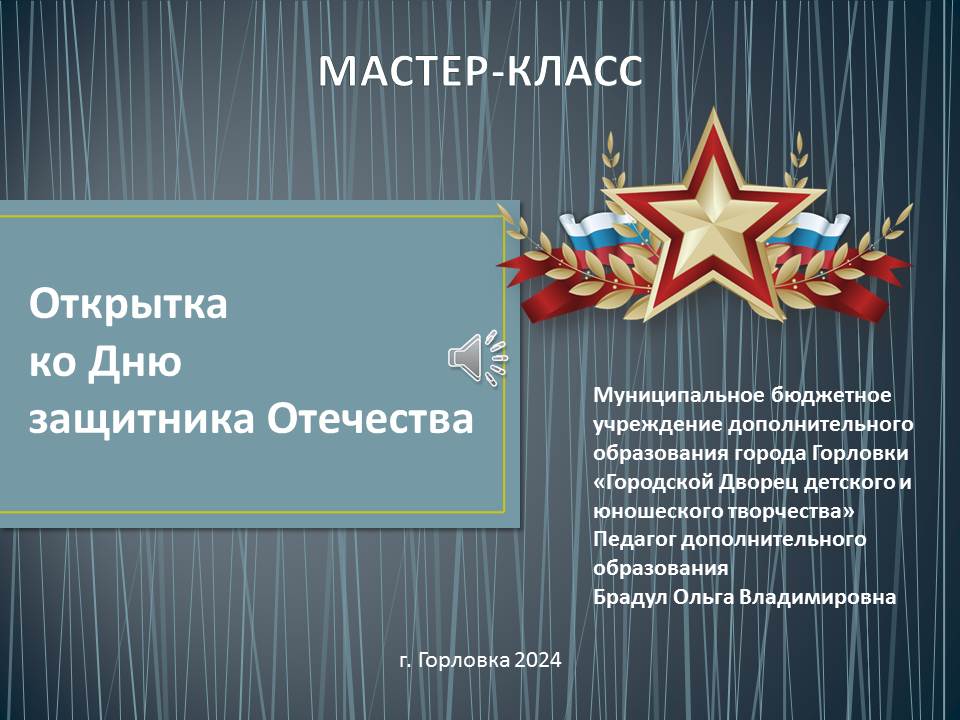 МАСТЕР-КЛАСС

Открытка
ко Дню
защитника Отечества

Муниципальное бюджетное учреждение дополнительного образования города Горловки «Городской Дворец детского и юношеского творчества»
Педагог дополнительного образования
Брадул Ольга Владимировна

г. Горловка 2024